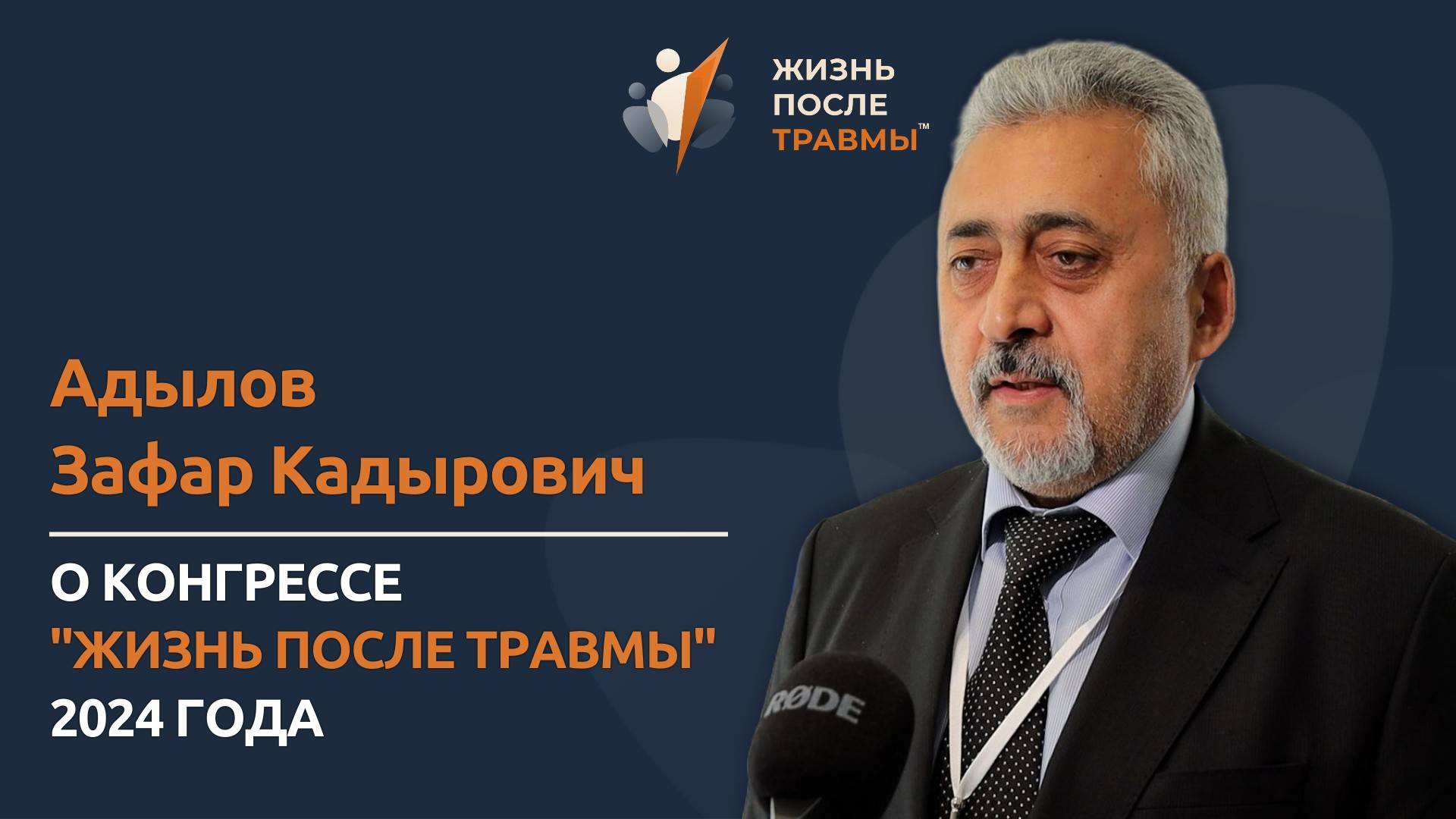 ЖИЗНЬ
ПОСЛЕ
ТРАВМЫ™

Адылов
Зафар Кадырович

О КОНГРЕССЕ
"ЖИЗНЬ ПОСЛЕ ТРАВМЫ"
2024 ГОДА

RØDE